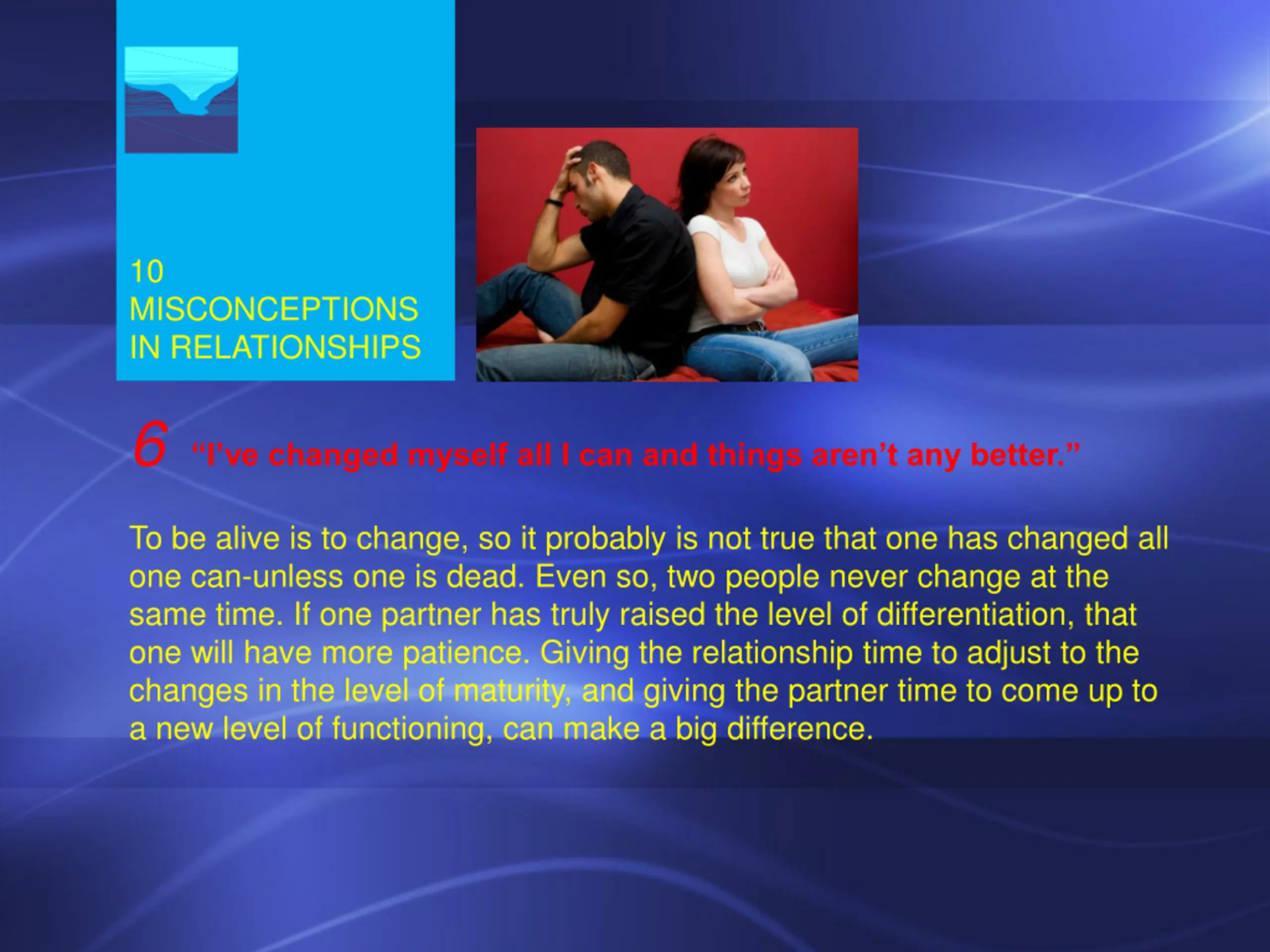 10
MISCONCEPTIONS
IN RELATIONSHIPS

6 “I’ve changed myself all I can and things aren’t any better.”

To be alive is to change, so it probably is not true that one has changed all one can-unless one is dead. Even so, two people never change at the same time. If one partner has truly raised the level of differentiation, that one will have more patience. Giving the relationship time to adjust to the changes in the level of maturity, and giving the partner time to come up to a new level of functioning, can make a big difference.